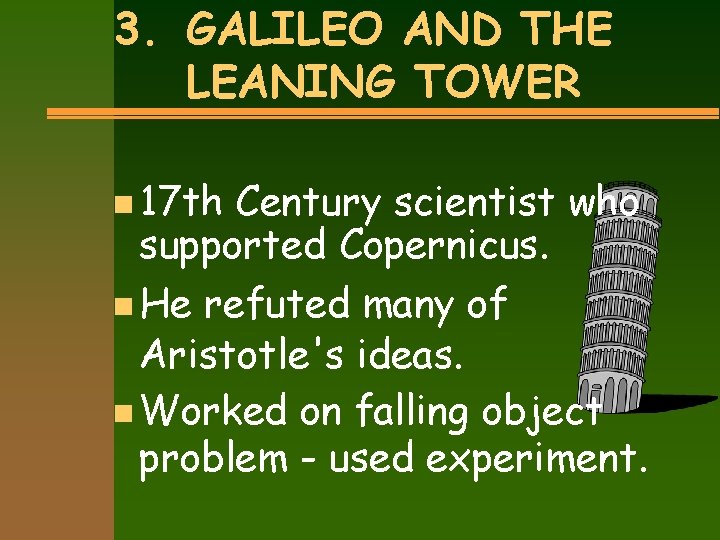 3. GALILEO AND THE LEANING TOWER

17th Century scientist who supported Copernicus.

He refuted many of Aristotle's ideas.

Worked on falling object problem - used experiment.